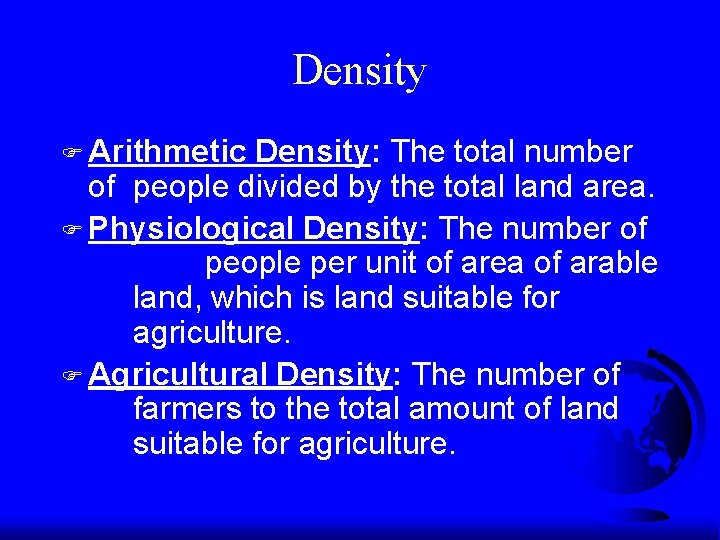 Density

Arithmetic Density: The total number of people divided by the total land area.

Physiological Density: The number of people per unit of area of arable land, which is land suitable for agriculture.

Agricultural Density: The number of farmers to the total amount of land suitable for agriculture.